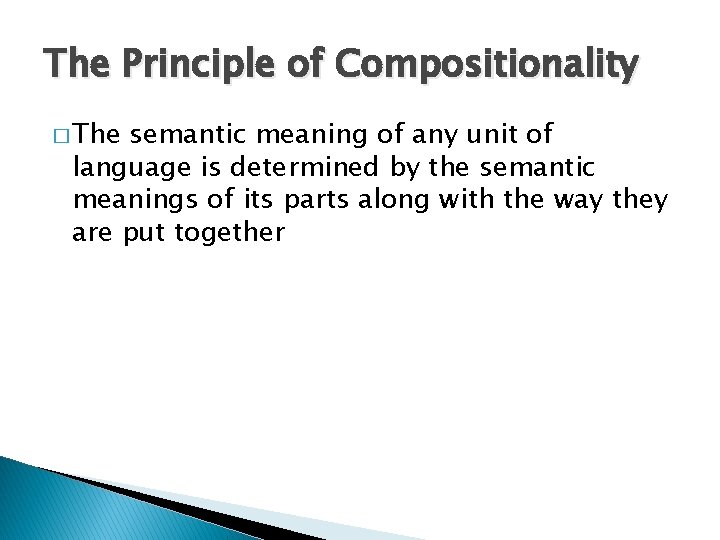 The Principle of Compositionality

□ The semantic meaning of any unit of language is determined by the semantic meanings of its parts along with the way they are put together